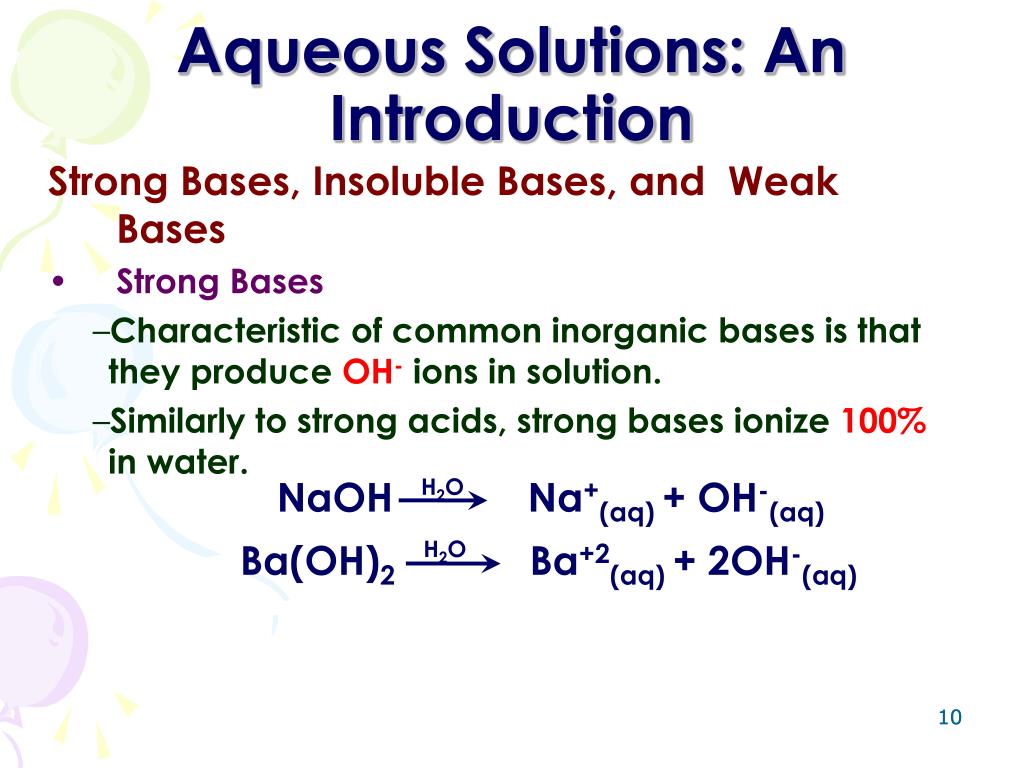 Aqueous Solutions: An Introduction

Strong Bases, Insoluble Bases, and Weak Bases

• Strong Bases

–Characteristic of common inorganic bases is that they produce $OH^-$ ions in solution.

–Similarly to strong acids, strong bases ionize 100% in water.

$NaOH \xrightarrow{H_2O} Na^+_{(aq)} + OH^-_{(aq)}$

$Ba(OH)_2 \xrightarrow{H_2O} Ba^{+2}_{(aq)} + 2OH^-_{(aq)}$

10